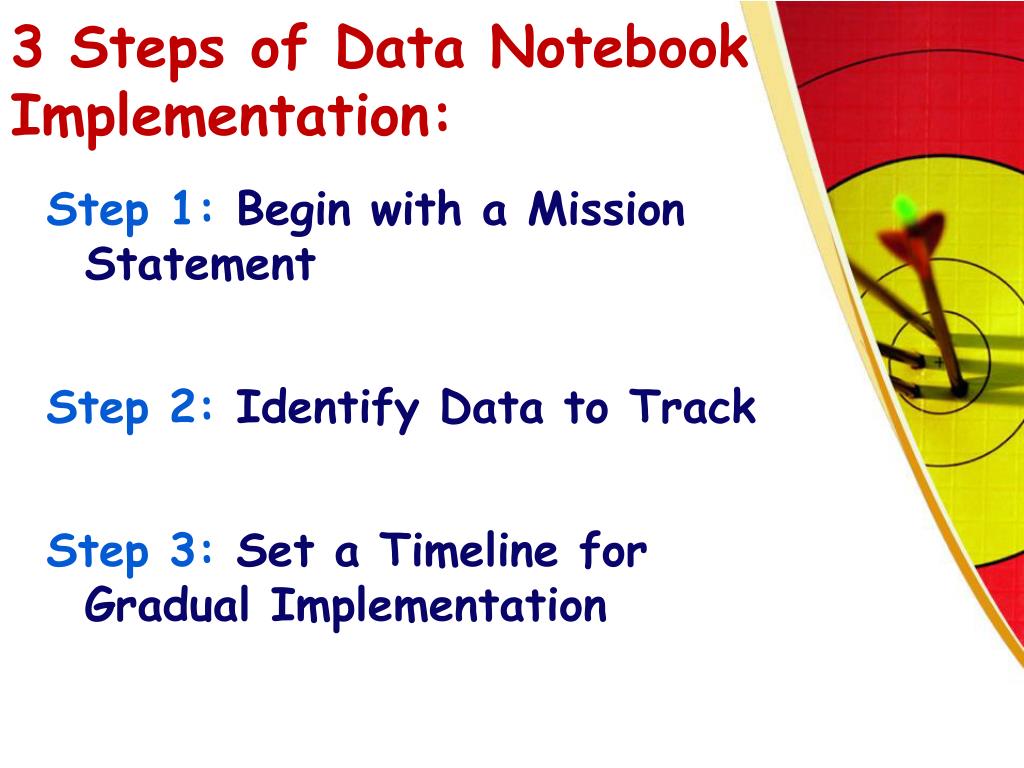 3 Steps of Data Notebook Implementation:

Step 1: Begin with a Mission Statement

Step 2: Identify Data to Track

Step 3: Set a Timeline for Gradual Implementation